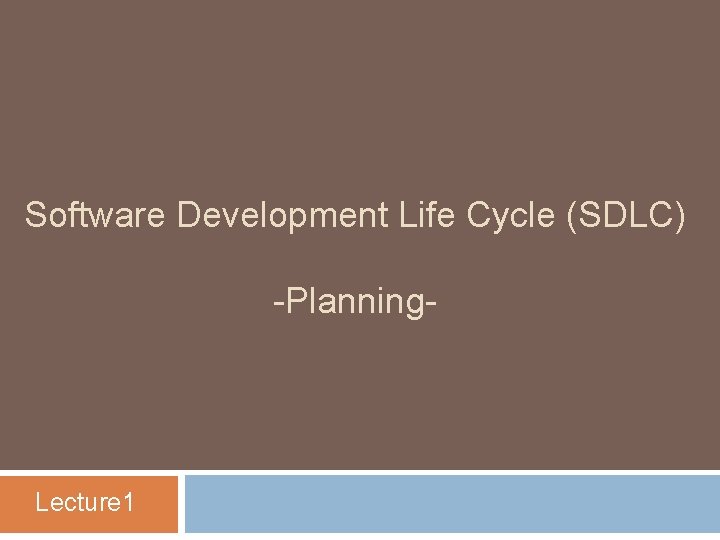 Software Development Life Cycle (SDLC)

-Planning-

Lecture1